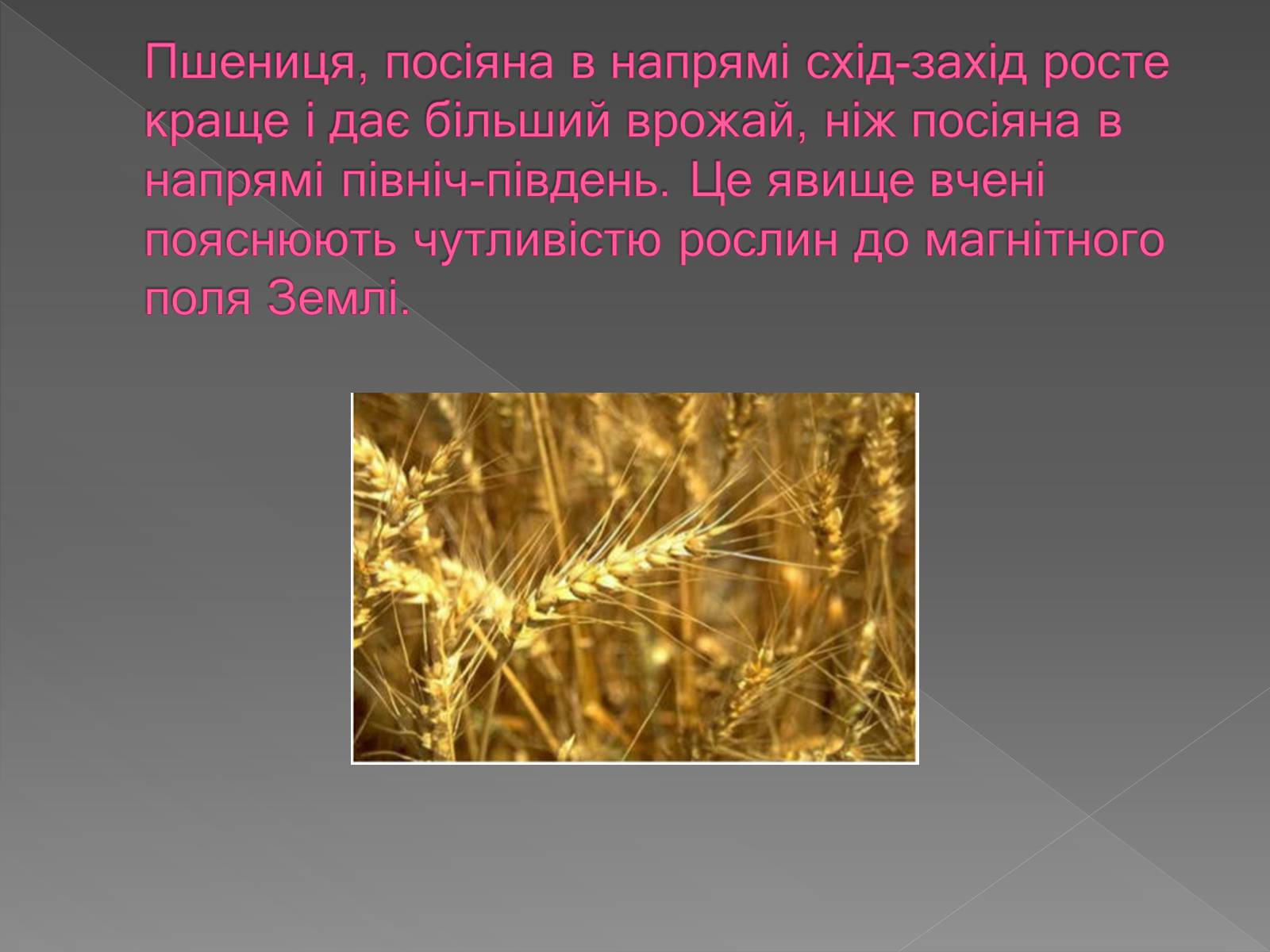 Пшениця, посіяна в напрямі схід-захід росте краще і дає більший врожай, ніж посіяна в напрямі північ-південь. Це явище вчені пояснюють чутливістю рослин до магнітного поля Землі.